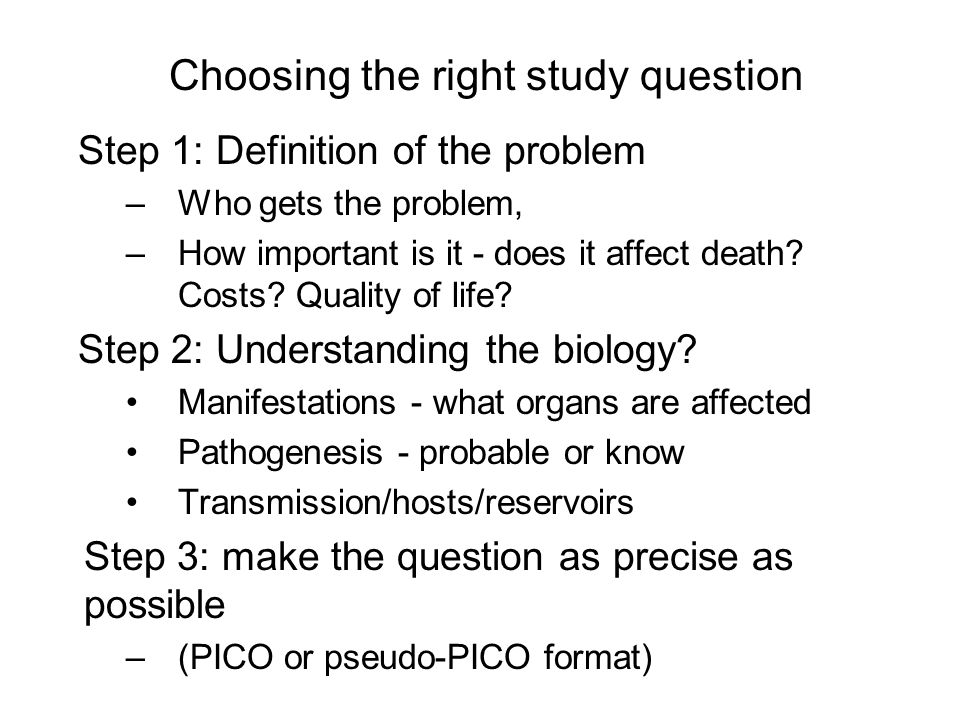 Choosing the right study question

Step 1: Definition of the problem

– Who gets the problem,

– How important is it - does it affect death? Costs? Quality of life?

Step 2: Understanding the biology?

• Manifestations - what organs are affected

• Pathogenesis - probable or know

• Transmission/hosts/reservoirs

Step 3: make the question as precise as possible

– (PICO or pseudo-PICO format)